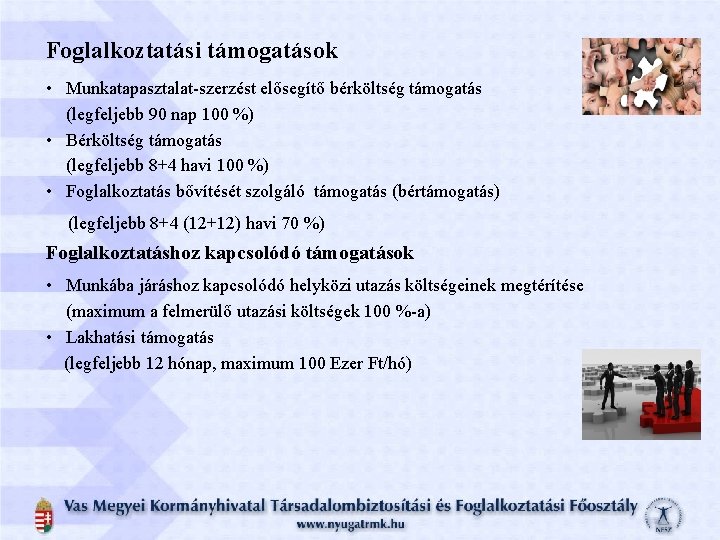 Foglalkoztatási támogatások

• Munkatapasztalat-szerzést elősegítő bérköltség támogatás (legfeljebb 90 nap 100 %)
• Bérköltség támogatás (legfeljebb 8+4 havi 100 %)
• Foglalkoztatás bővítését szolgáló támogatás (bértámogatás)
(legfeljebb 8+4 (12+12) havi 70 %)

Foglalkoztatáshoz kapcsolódó támogatások

• Munkába járáshoz kapcsolódó helyközi utazás költségeinek megtérítése (maximum a felmerülő utazási költségek 100 %-a)
• Lakhatási támogatás
(legfeljebb 12 hónap, maximum 100 Ezer Ft/hó)

Vas Megyei Kormányhivatal Társadalombiztosítási és Foglalkoztatási Főosztály
www.nyugatrmk.hu

NFSZ